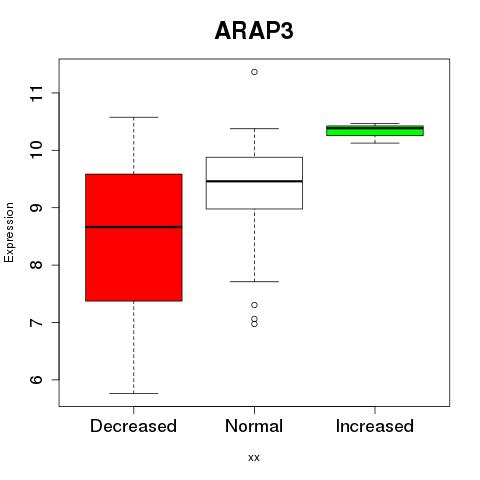 ARAP3

Expression

11
10
9
8
7
6

Decreased
Normal
Increased

xx